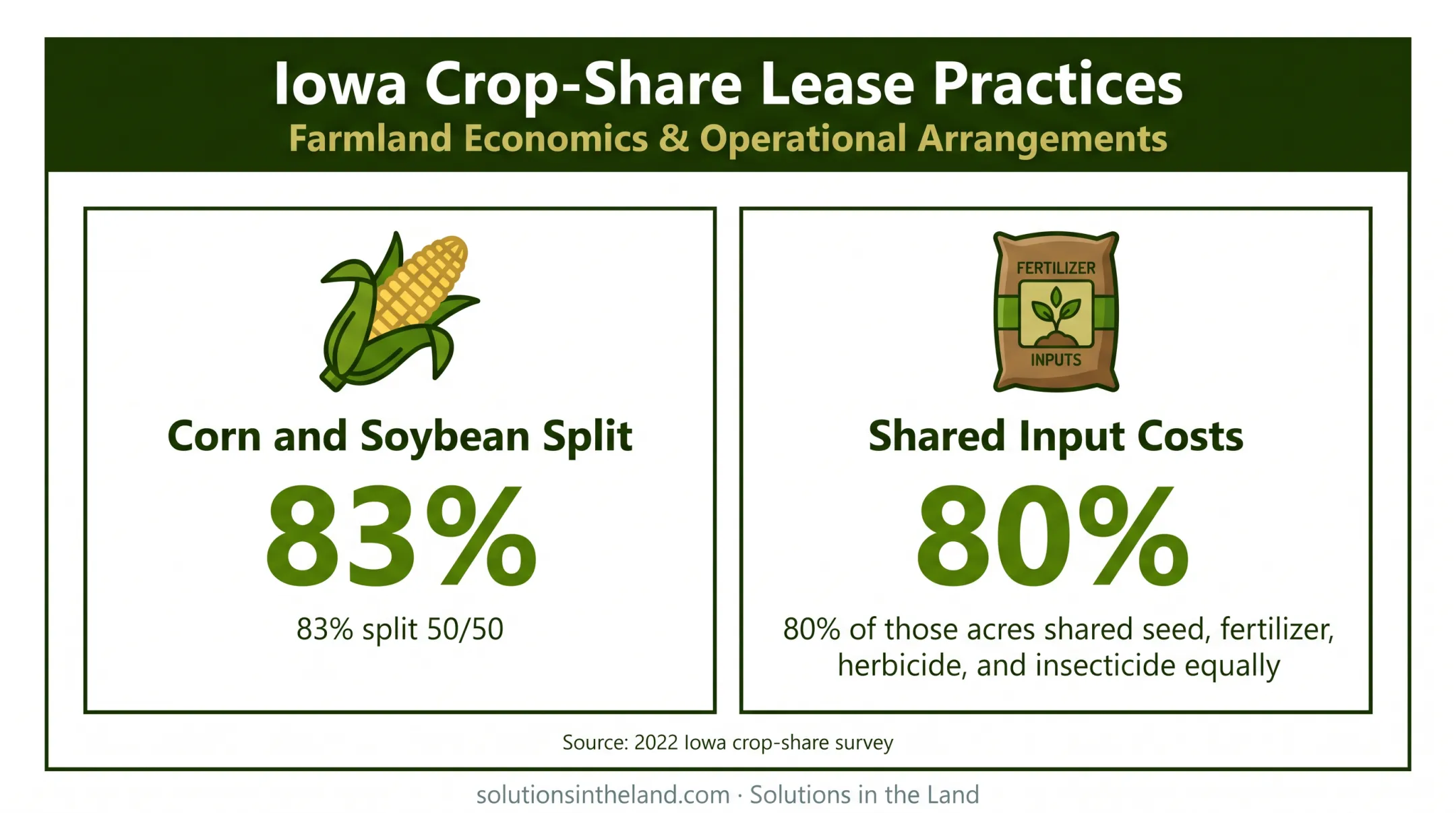 Iowa Crop-Share Lease Practices
Farmland Economics & Operational Arrangements

Corn and Soybean Split
83%
83% split 50/50

FERTILIZER
INPUTS
Shared Input Costs
80%
80% of those acres shared seed, fertilizer, herbicide, and insecticide equally

Source: 2022 Iowa crop-share survey

solutionsintheland.com · Solutions in the Land